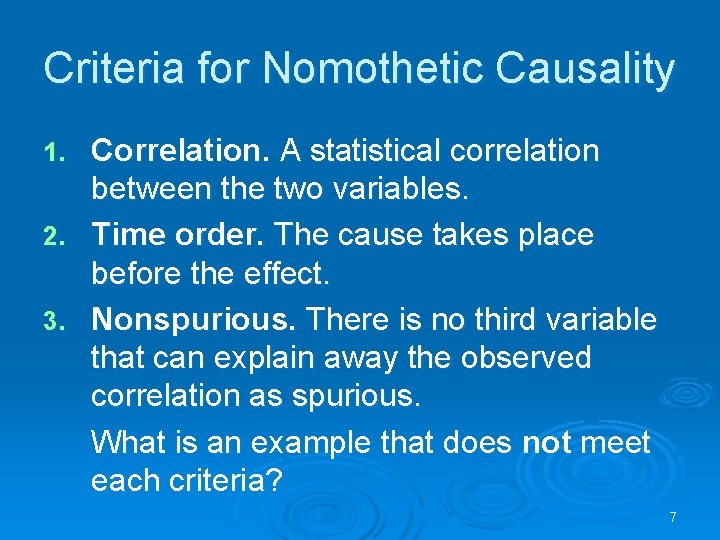 Criteria for Nomothetic Causality

1. Correlation. A statistical correlation between the two variables.
2. Time order. The cause takes place before the effect.
3. Nonspurious. There is no third variable that can explain away the observed correlation as spurious.

What is an example that does not meet each criteria?

7